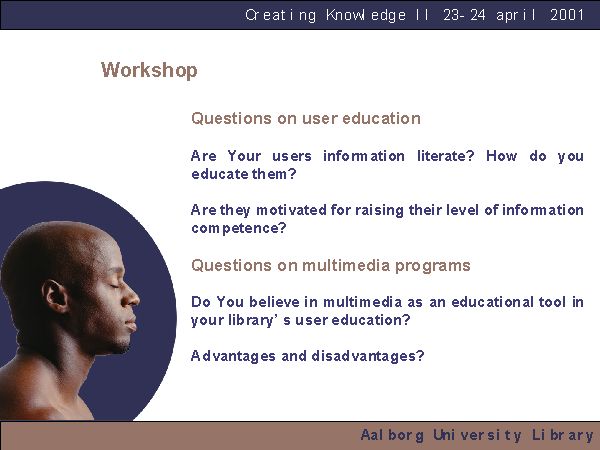 Creating Knowledge II 23-24 april 2001

Workshop

Questions on user education

Are Your users information literate? How do you educate them?

Are they motivated for raising their level of information competence?

Questions on multimedia programs

Do You believe in multimedia as an educational tool in your library's user education?

Advantages and disadvantages?

Aalborg University Library